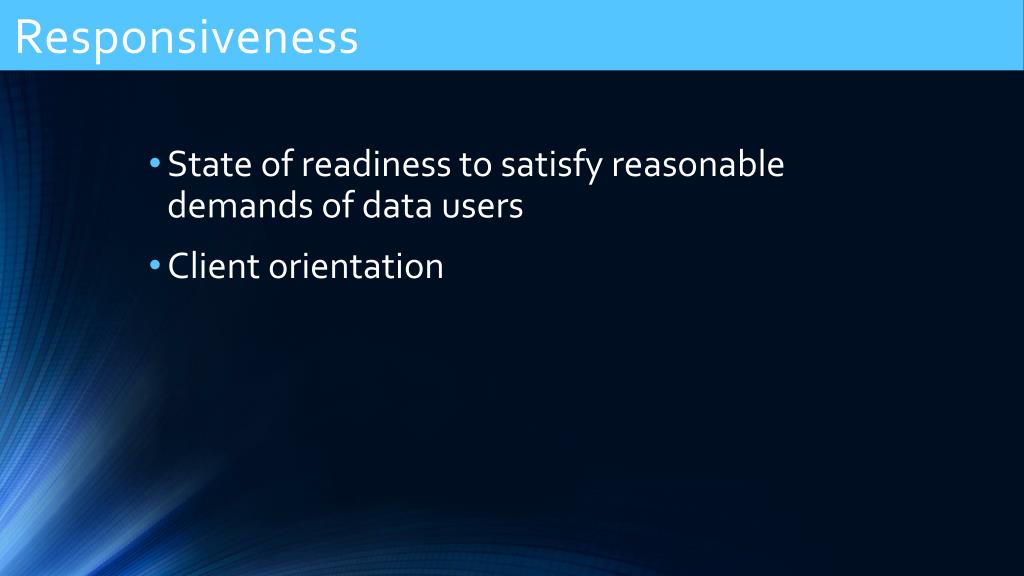 Responsiveness

• State of readiness to satisfy reasonable demands of data users

• Client orientation